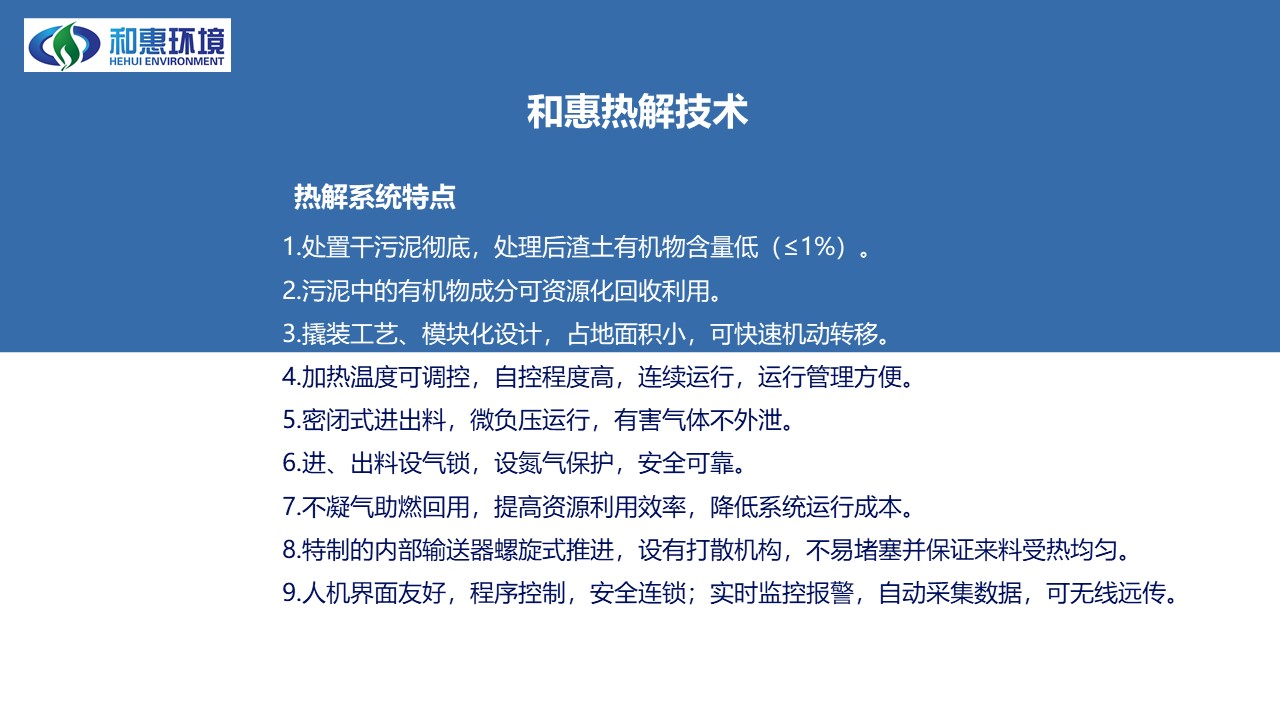 和惠环境
HEHUI ENVIRONMENT

和惠热解技术

热解系统特点

1.处置干污泥彻底，处理后渣土有机物含量低（≤1%）。

2.污泥中的有机物成分可资源化回收利用。

3.撬装工艺、模块化设计，占地面积小，可快速机动转移。

4.加热温度可调控，自控程度高，连续运行，运行管理方便。

5.密闭式进出料，微负压运行，有害气体不外泄。

6.进、出料设气锁，设氮气保护，安全可靠。

7.不凝气助燃回用，提高资源利用效率，降低系统运行成本。

8.特制的内部输送器螺旋式推进，设有打散机构，不易堵塞并保证来料受热均匀。

9.人机界面友好，程序控制，安全连锁；实时监控报警，自动采集数据，可无线远传。